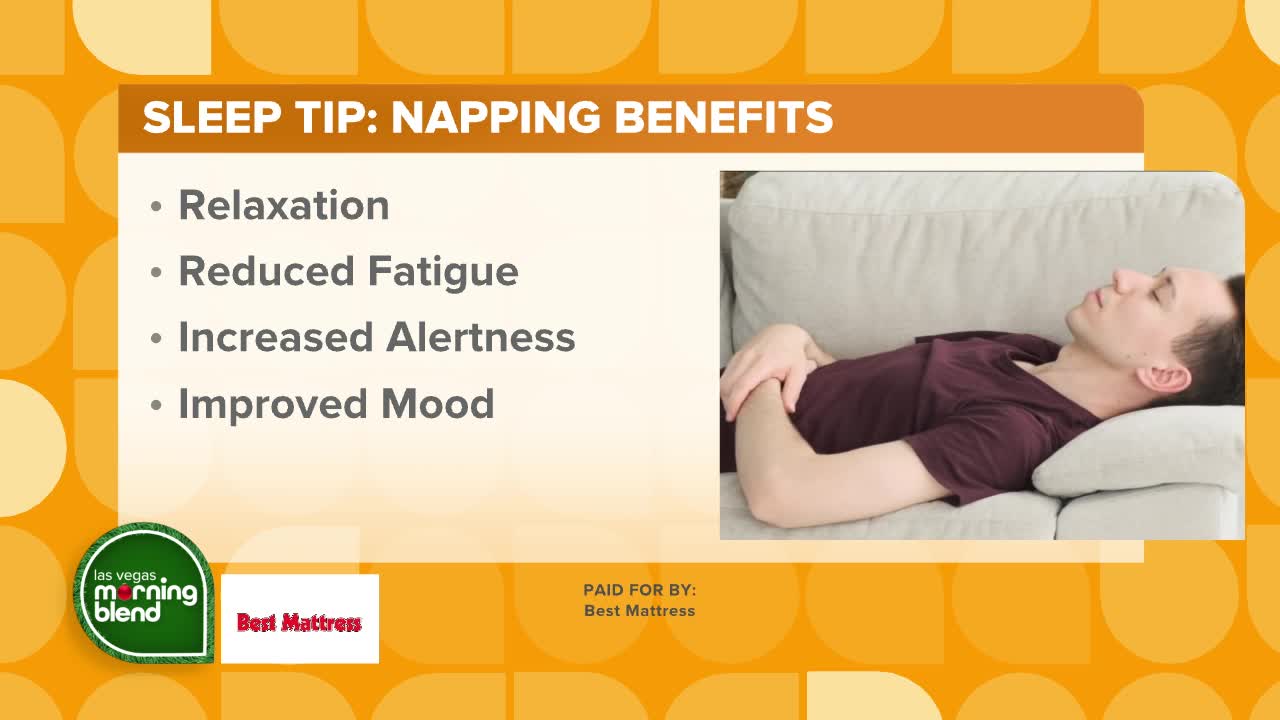 SLEEP TIP: NAPPING BENEFITS

• Relaxation
• Reduced Fatigue
• Increased Alertness
• Improved Mood

las vegas morning blend

Best Mattress

PAID FOR BY:
Best Mattress